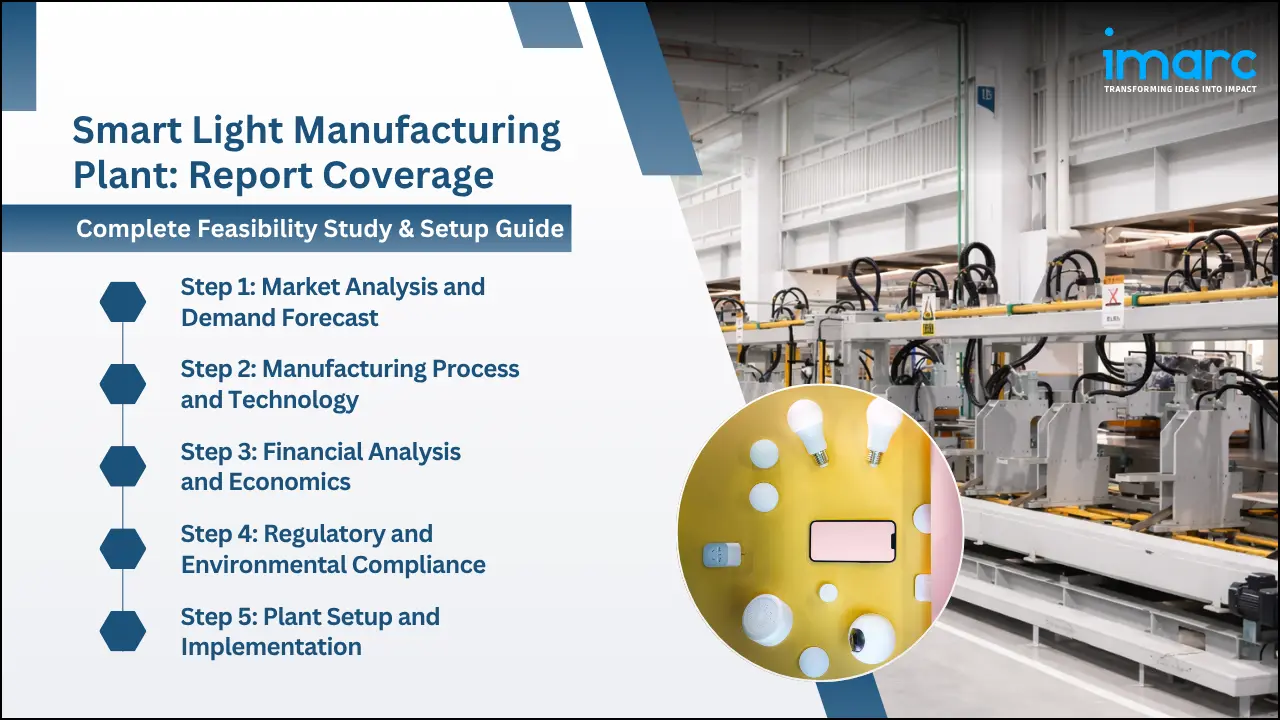 imarc
TRANSFORMING IDEAS INTO IMPACT

Smart Light Manufacturing Plant: Report Coverage

Complete Feasibility Study & Setup Guide

Step 1: Market Analysis and Demand Forecast

Step 2: Manufacturing Process and Technology

Step 3: Financial Analysis and Economics

Step 4: Regulatory and Environmental Compliance

Step 5: Plant Setup and Implementation